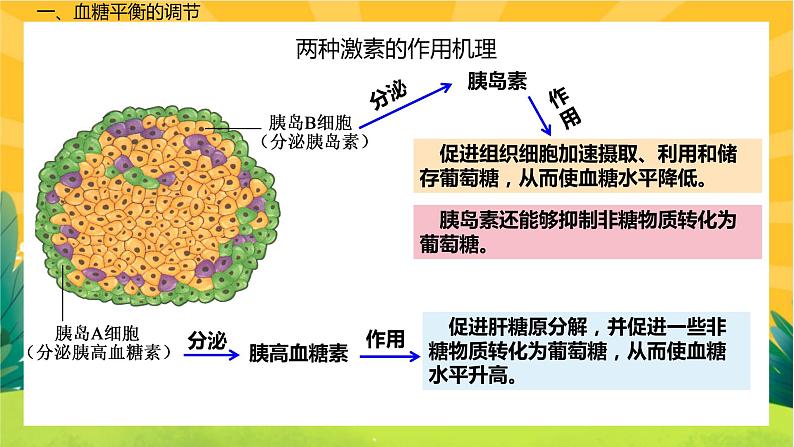 一、血糖平衡的调节

两种激素的作用机理

胰岛B细胞
（分泌胰岛素）

分泌

胰岛素

作用

促进组织细胞加速摄取、利用和储存葡萄糖，从而使血糖水平降低。

胰岛素还能够抑制非糖物质转化为葡萄糖。

胰岛A细胞
（分泌胰高血糖素）

分泌

胰高血糖素

作用

促进肝糖原分解，并促进一些非糖物质转化为葡萄糖，从而使血糖水平升高。